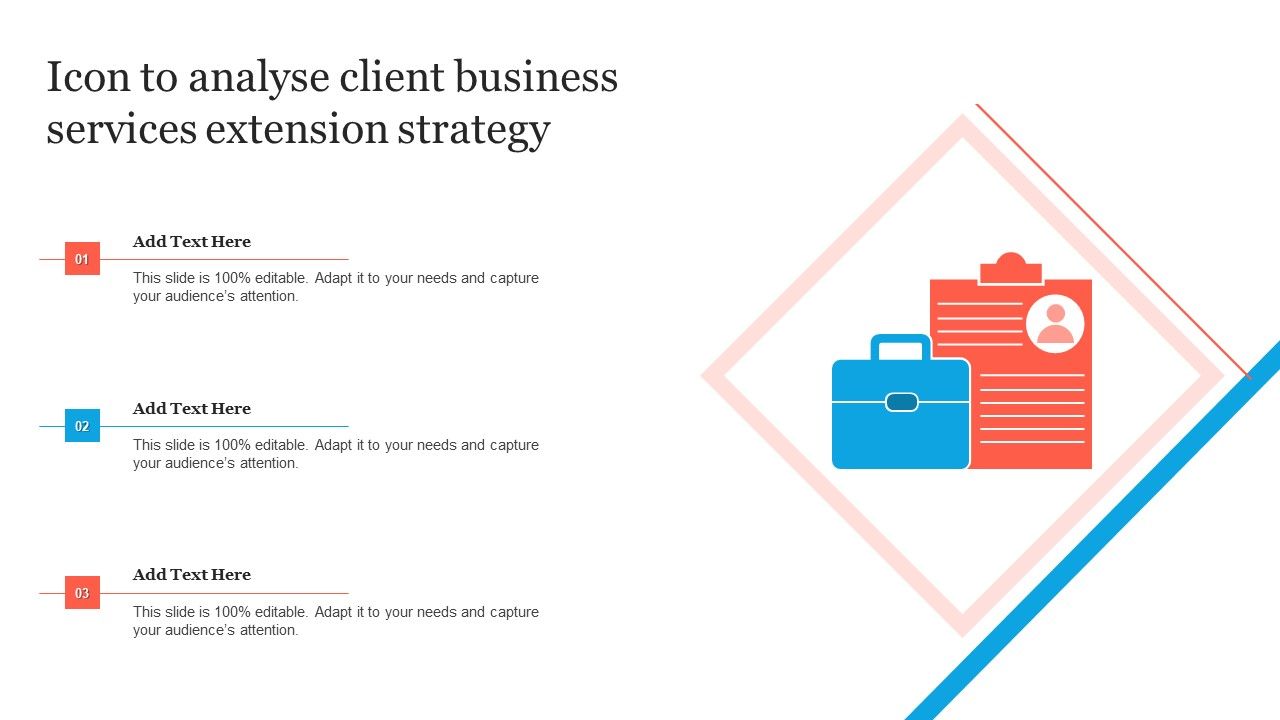 Icon to analyse client business services extension strategy

01

Add Text Here

This slide is 100% editable. Adapt it to your needs and capture your audience's attention.

02

Add Text Here

This slide is 100% editable. Adapt it to your needs and capture your audience's attention.

03

Add Text Here

This slide is 100% editable. Adapt it to your needs and capture your audience's attention.